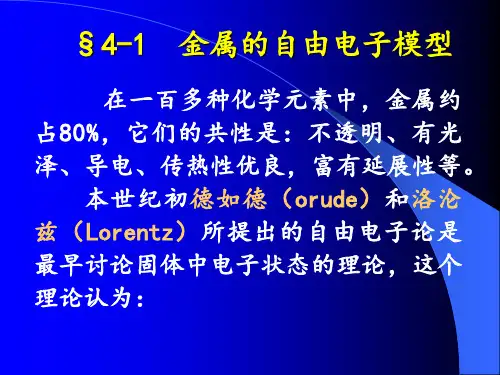 §4-1 金属的自由电子模型

在一百多种化学元素中，金属约占80%，它们的共性是：不透明、有光泽、导电、传热性优良，富有延展性等。

本世纪初德如德（orude）和洛沦兹（Lorentz）所提出的自由电子论是最早讨论固体中电子状态的理论，这个理论认为：